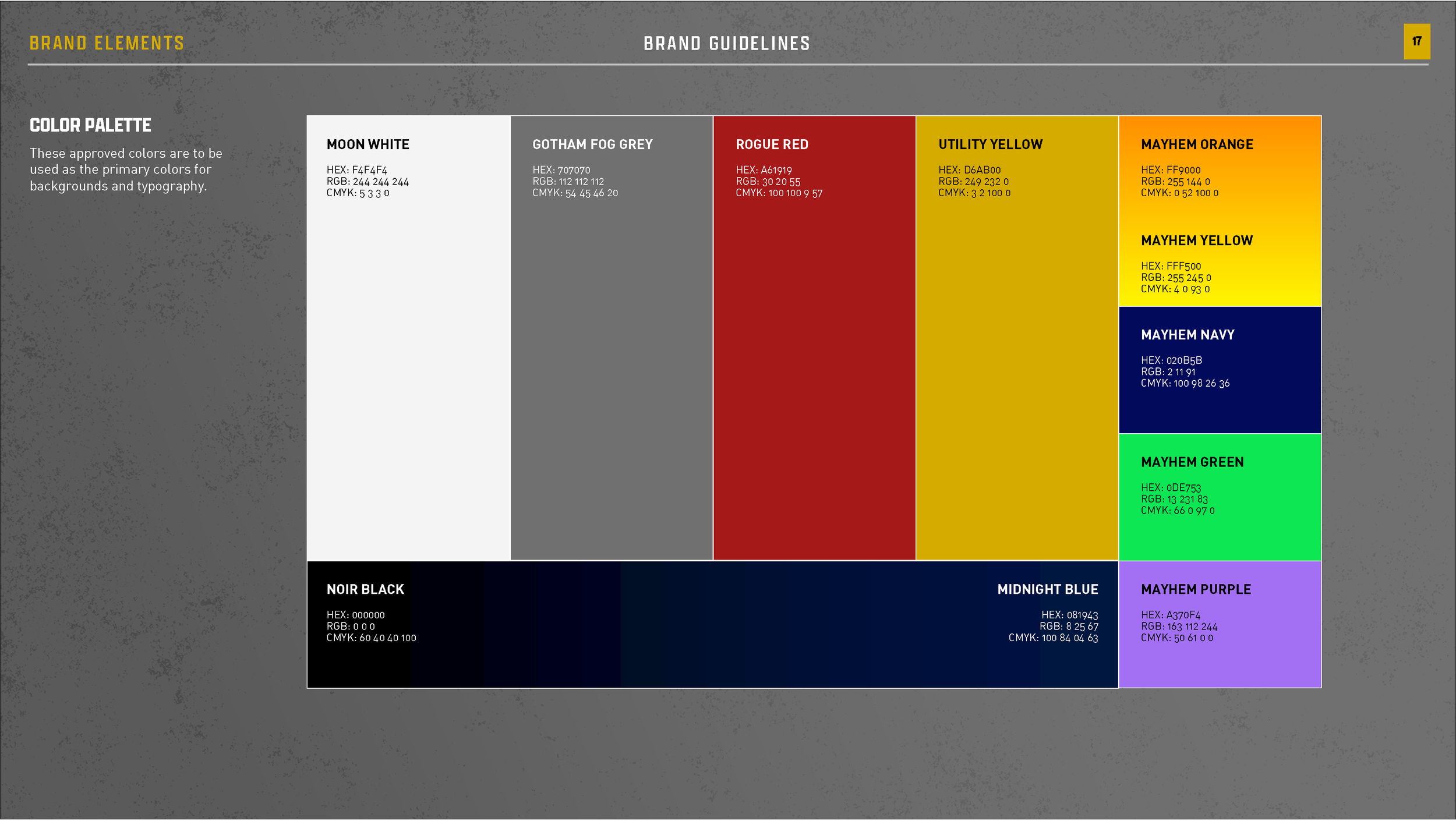 BRAND ELEMENTS

BRAND GUIDELINES

17

COLOR PALETTE

These approved colors are to be used as the primary colors for backgrounds and typography.

MOON WHITE

HEX: F4F4F4
RGB: 244 244 244
CMYK: 5 3 3 0

GOTHAM FOG GREY

HEX: 707070
RGB: 112 112 112
CMYK: 54 45 46 20

ROGUE RED

HEX: A61919
RGB: 30 20 55
CMYK: 100 100 9 57

UTILITY YELLOW

HEX: D6AB00
RGB: 249 232 0
CMYK: 3 2 100 0

MAYHEM ORANGE

HEX: FF9000
RGB: 255 144 0
CMYK: 0 52 100 0

MAYHEM YELLOW

HEX: FFF500
RGB: 255 245 0
CMYK: 4 0 93 0

MAYHEM NAVY

HEX: 020B5B
RGB: 2 11 91
CMYK: 100 98 26 36

MAYHEM GREEN

HEX: 0DE753
RGB: 13 231 83
CMYK: 66 0 97 0

NOIR BLACK

HEX: 000000
RGB: 0 0 0
CMYK: 60 40 40 100

MIDNIGHT BLUE

HEX: 081943
RGB: 8 25 67
CMYK: 100 84 04 63

MAYHEM PURPLE

HEX: A370F4
RGB: 163 112 244
CMYK: 50 61 0 0